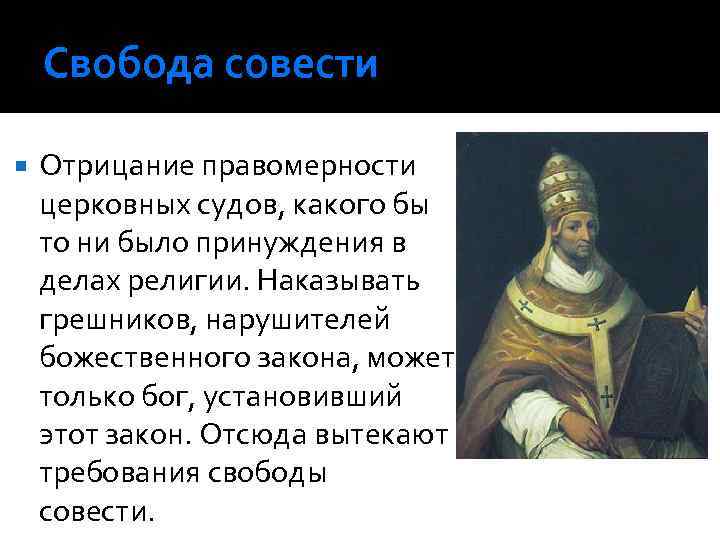 Свобода совести

Отрицание правомерности церковных судов, какого бы то ни было принуждения в делах религии. Наказывать грешников, нарушителей божественного закона, может только бог, установивший этот закон. Отсюда вытекают требования свободы совести.